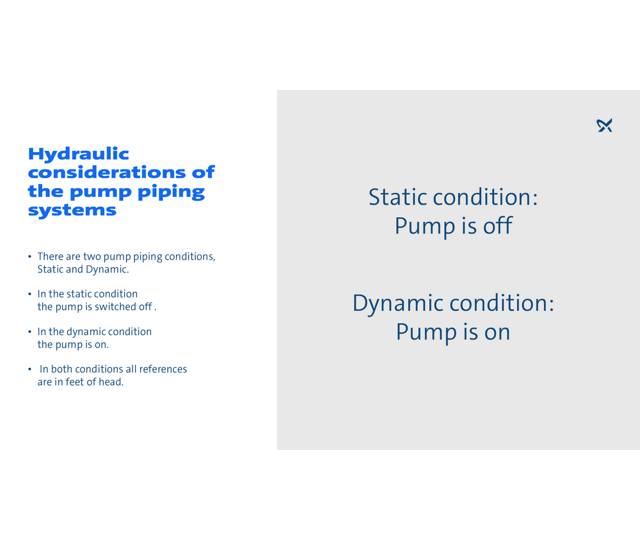 Hydraulic considerations of the pump piping systems

• There are two pump piping conditions, Static and Dynamic.

• In the static condition the pump is switched off .

• In the dynamic condition the pump is on.

• In both conditions all references are in feet of head.

Static condition:
Pump is off

Dynamic condition:
Pump is on